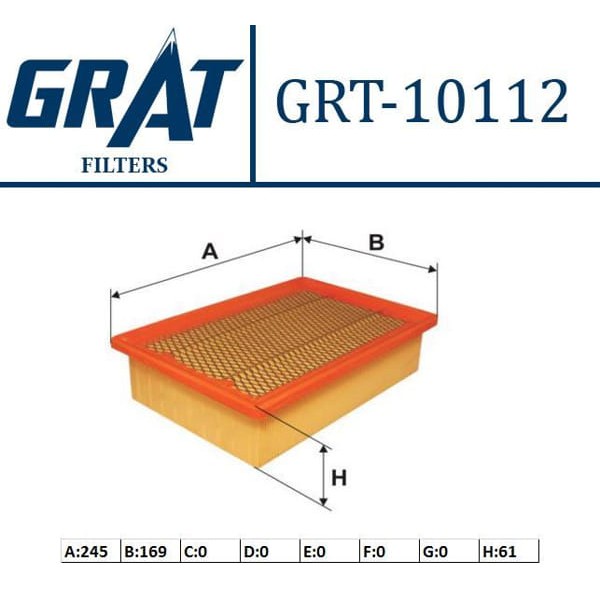 GRAT
FILTERS

GRT-10112

A
B
H

| A:245 | B:169 | C:0 | D:0 | E:0 | F:0 | G:0 | H:61 |
|---|---|---|---|---|---|---|---|